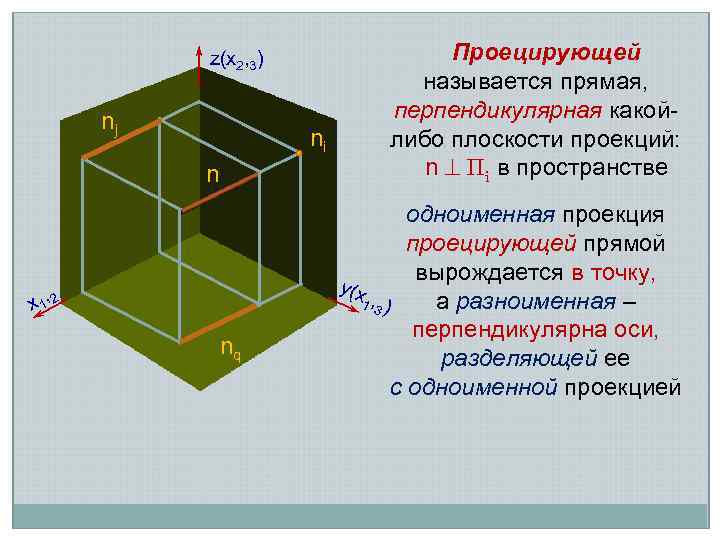 $z(x_{2,3})$

$n_j$

$n_i$

$n$

$x_{1,2}$

$y(x_{1,3})$

$n_q$

Проецирующей называется прямая, перпендикулярная какой-либо плоскости проекций: $n \perp \Pi_i$ в пространстве

одноименная проекция проецирующей прямой вырождается в точку, а разноименная – перпендикулярна оси, разделяющей ее с одноименной проекцией